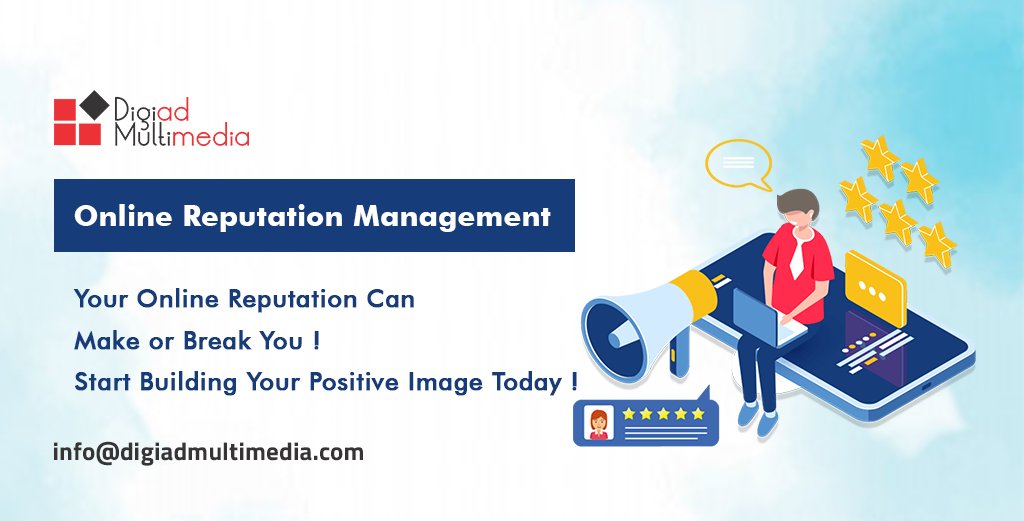 Digiad
Multimedia

Online Reputation Management

Your Online Reputation Can
Make or Break You !
Start Building Your Positive Image Today !

info@digiadmultimedia.com